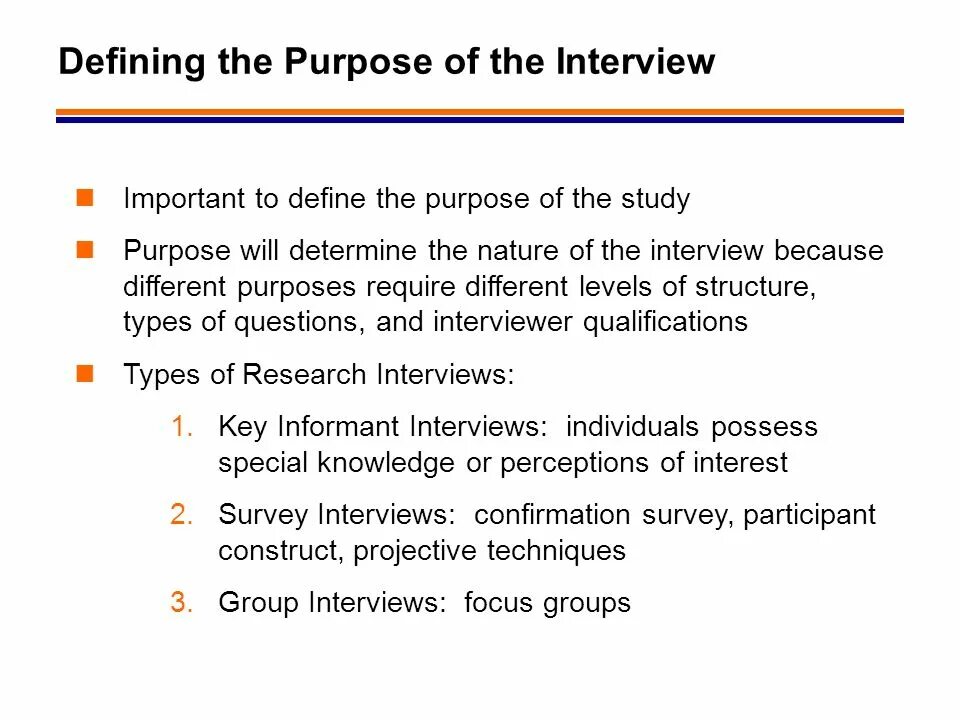 Defining the Purpose of the Interview

Important to define the purpose of the study

Purpose will determine the nature of the interview because different purposes require different levels of structure, types of questions, and interviewer qualifications

Types of Research Interviews:

1. Key Informant Interviews: individuals possess special knowledge or perceptions of interest

2. Survey Interviews: confirmation survey, participant construct, projective techniques

3. Group Interviews: focus groups